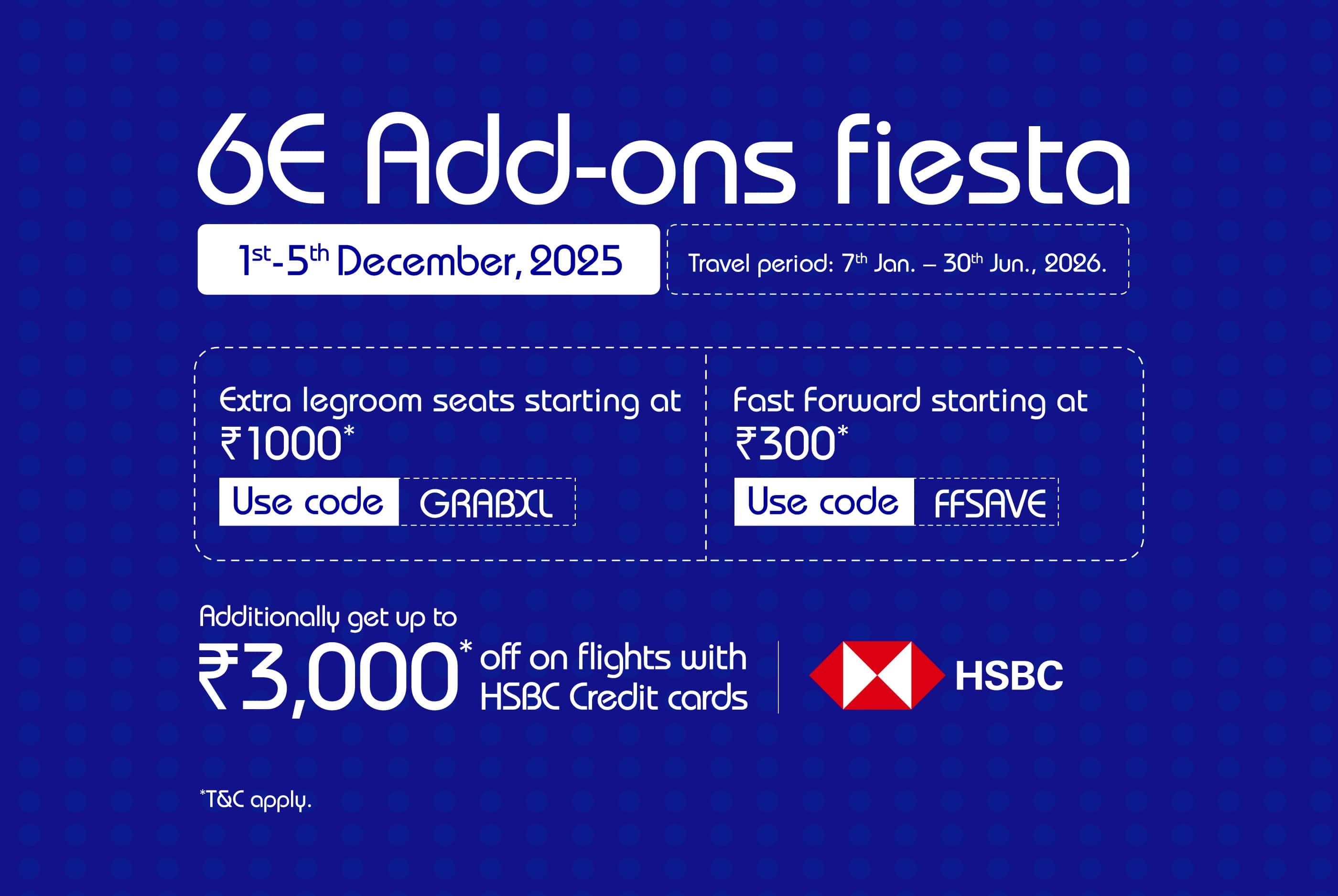 6E Add-ons fiesta

1st-5th December, 2025

Travel period: 7th Jan. – 30th Jun., 2026.

Extra legroom seats starting at ₹1000*

Use code GRABXL

Fast Forward starting at ₹300*

Use code FFSAVE

Additionally get up to ₹3,000* off on flights with HSBC Credit cards

HSBC

*T&C apply.